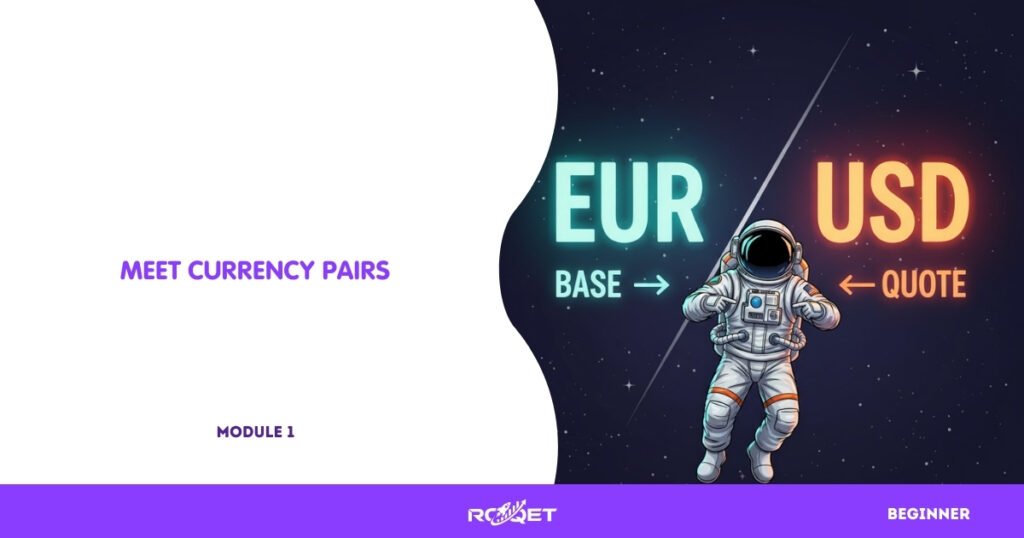 MEET CURRENCY PAIRS

MODULE 1

EUR

BASE →

USD

← QUOTE

ROQET

BEGINNER